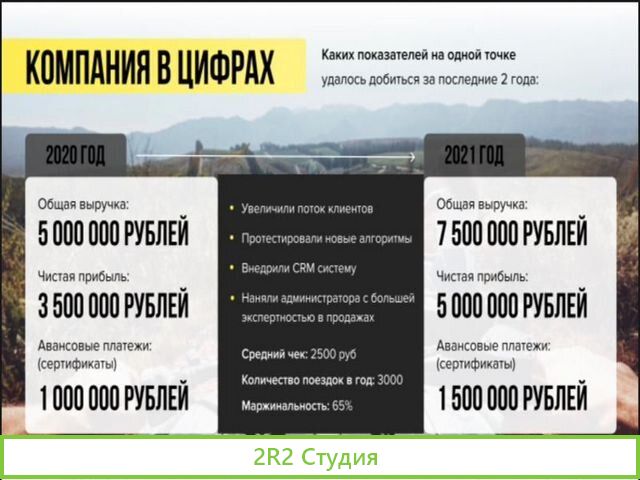 КОМПАНИЯ В ЦИФРАХ

Каких показателей на одной точке удалось добиться за последние 2 года:

2020 ГОД

Общая выручка:
5 000 000 РУБЛЕЙ

Чистая прибыль:
3 500 000 РУБЛЕЙ

Авансовые платежи: (сертификаты)
1 000 000 РУБЛЕЙ

• Увеличили поток клиентов
• Протестировали новые алгоритмы
• Внедрили CRM систему
• Наняли администратора с большей экспертностью в продажах

Средний чек: 2500 руб
Количество поездок в год: 3000
Маржинальность: 65%

2021 ГОД

Общая выручка:
7 500 000 РУБЛЕЙ

Чистая прибыль:
5 000 000 РУБЛЕЙ

Авансовые платежи: (сертификаты)
1 500 000 РУБЛЕЙ

2R2 Студия